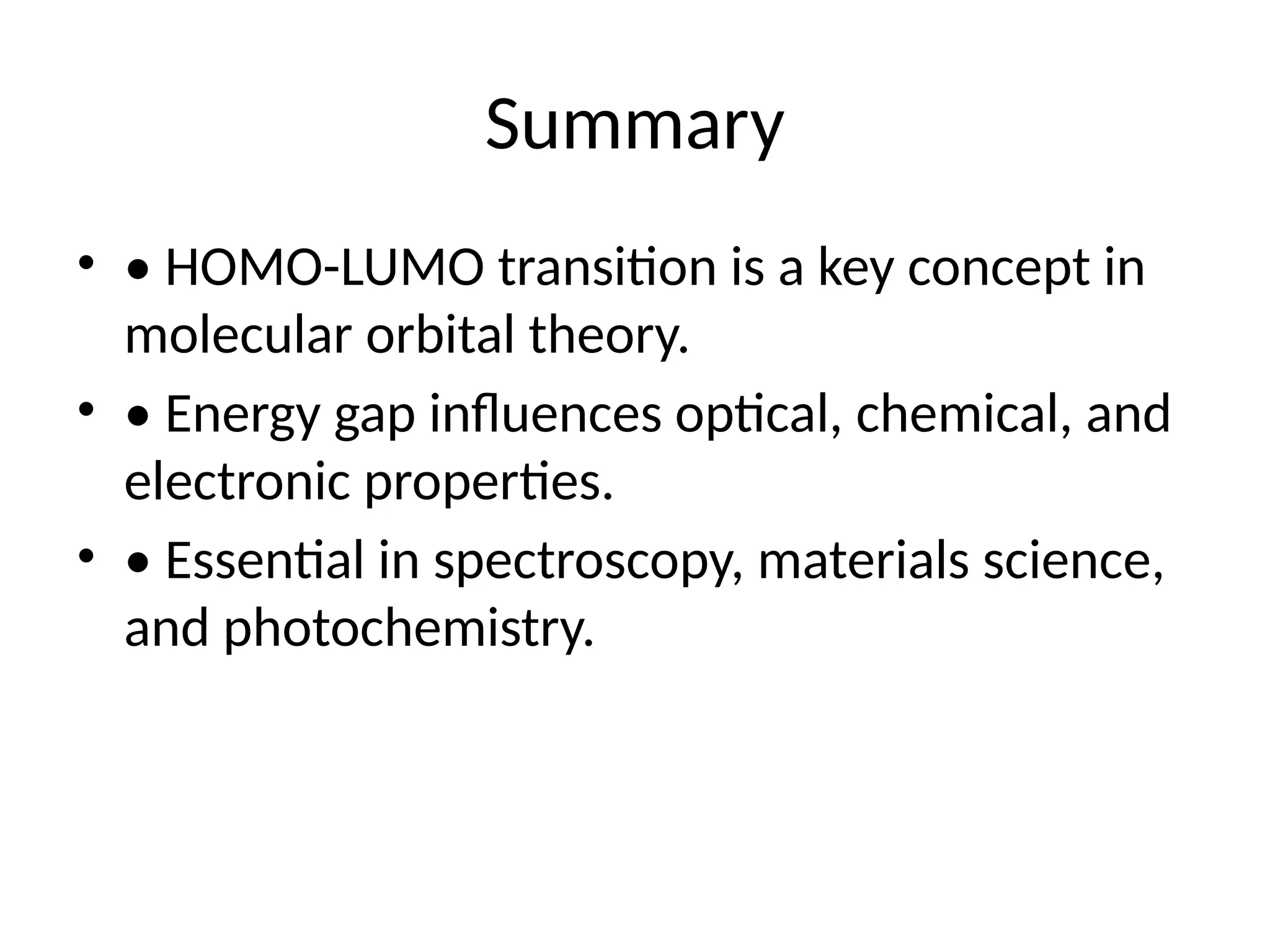 Summary

• • HOMO-LUMO transition is a key concept in molecular orbital theory.

• • Energy gap influences optical, chemical, and electronic properties.

• • Essential in spectroscopy, materials science, and photochemistry.